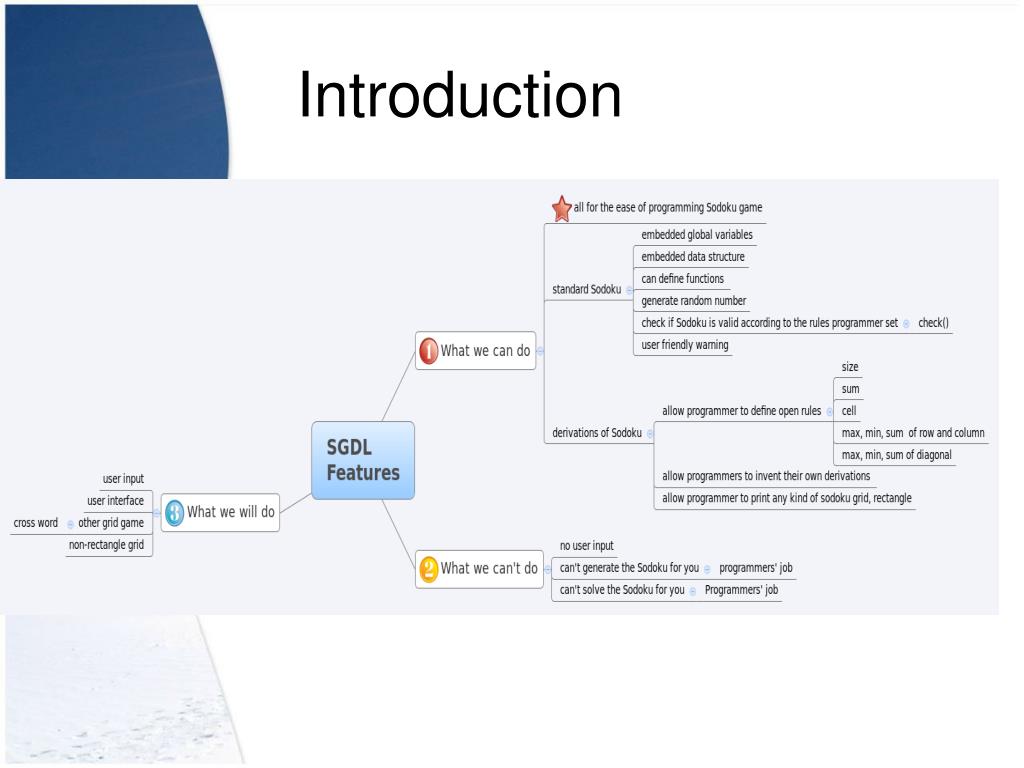 Introduction

SGDL Features

1 What we can do

all for the ease of programming Sodoku game

standard Sodoku

embedded global variables

embedded data structure

can define functions

generate random number

check if Sodoku is valid according to the rules programmer set

check()

user friendly warning

derivations of Sodoku

allow programmer to define open rules

size

sum

cell

max, min, sum of row and column

max, min, sum of diagonal

allow programmers to invent their own derivations

allow programmer to print any kind of sodoku grid, rectangle

2 What we can't do

no user input

can't generate the Sodoku for you

programmers' job

can't solve the Sodoku for you

Programmers' job

3 What we will do

user input

user interface

other grid game

cross word

non-rectangle grid